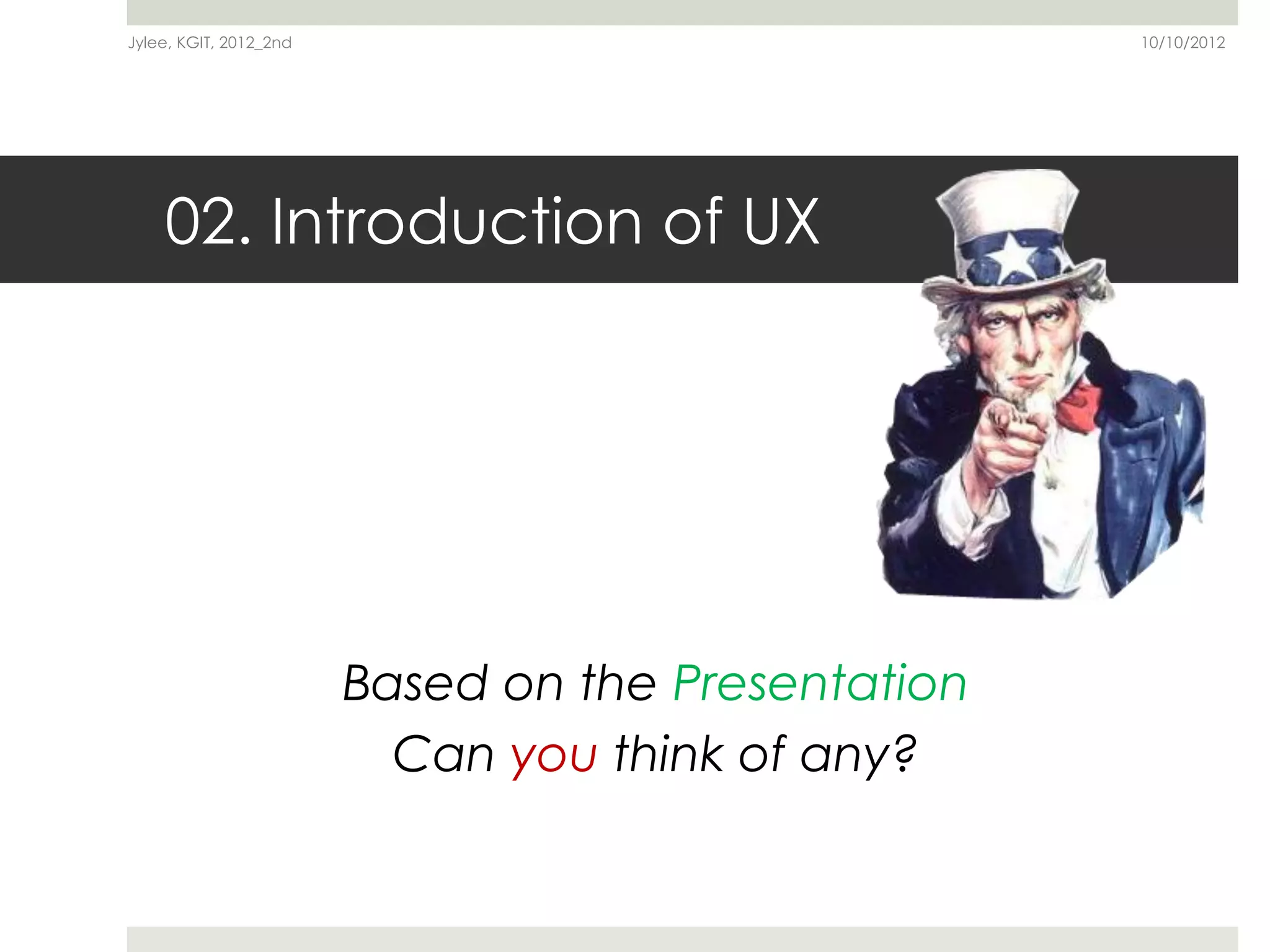 Jylee, KGIT, 2012_2nd

10/10/2012

02. Introduction of UX

Based on the Presentation
Can you think of any?